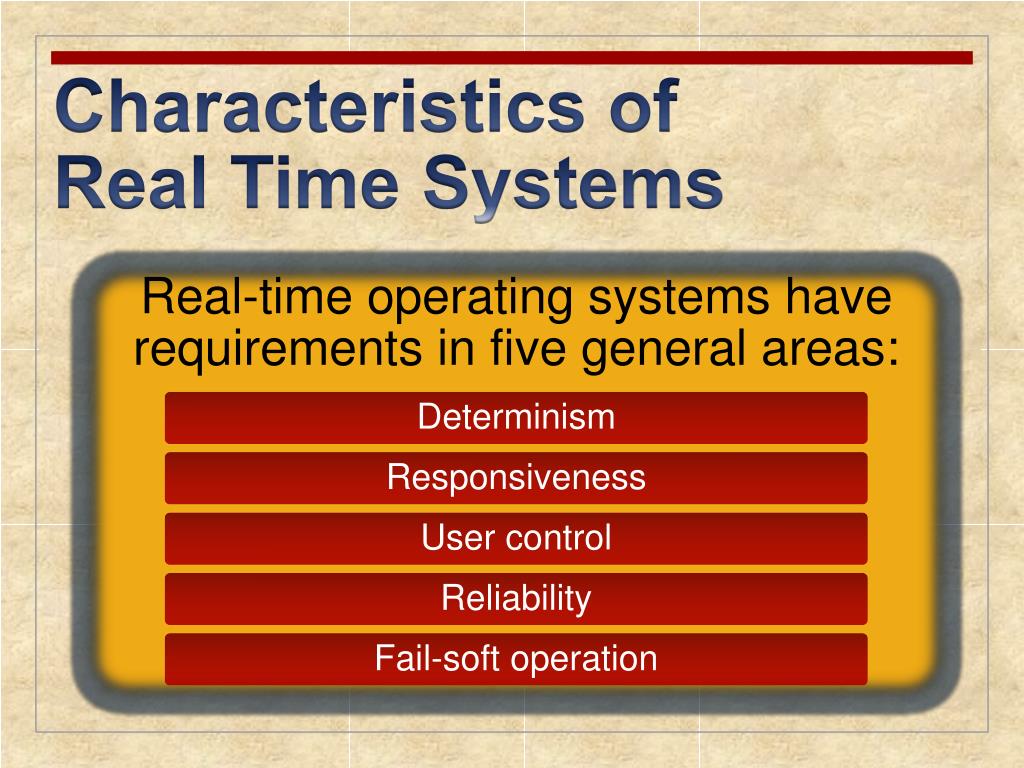 Characteristics of Real Time Systems

Real-time operating systems have requirements in five general areas:

Determinism

Responsiveness

User control

Reliability

Fail-soft operation